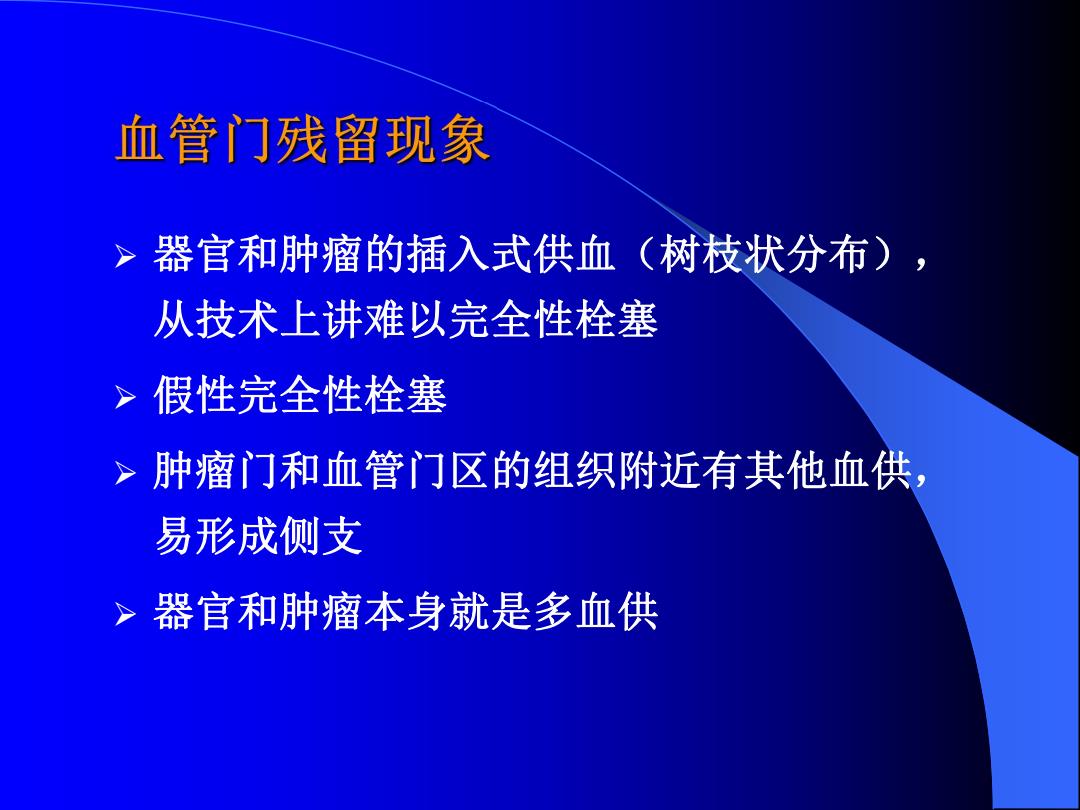 血管门残留现象

➢ 器官和肿瘤的插入式供血（树枝状分布），从技术上讲难以完全性栓塞

➢ 假性完全性栓塞

➢ 肿瘤门和血管门区的组织附近有其他血供，易形成侧支

➢ 器官和肿瘤本身就是多血供